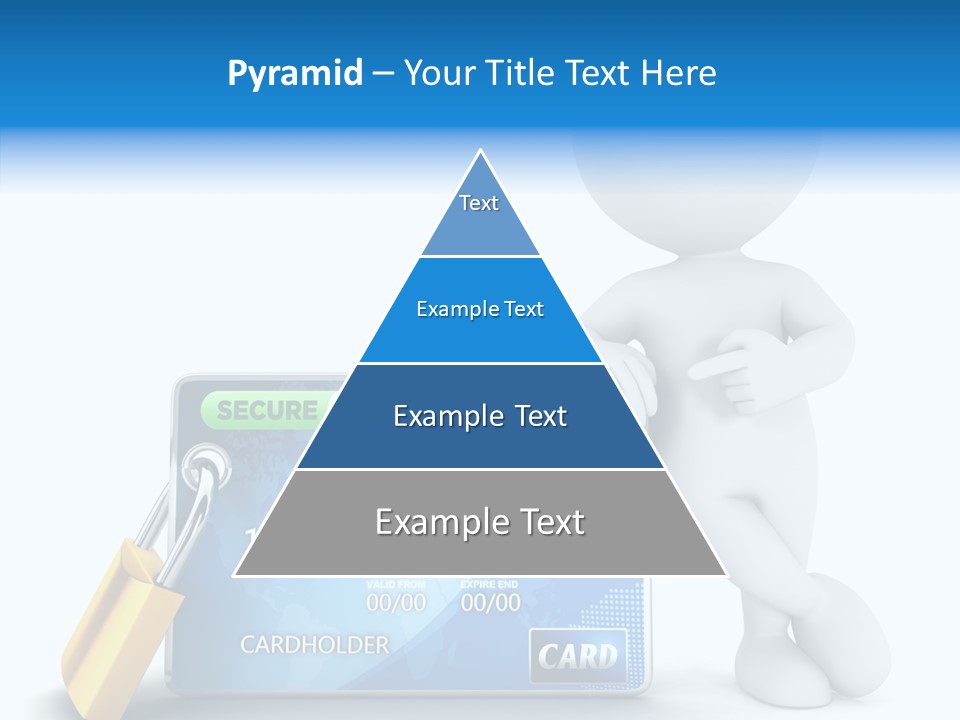 Pyramid – Your Title Text Here

Text

Example Text

Example Text

Example Text

SECURE

VALID FROM
00/00

EXPIRE END
00/00

CARDHOLDER

CARD